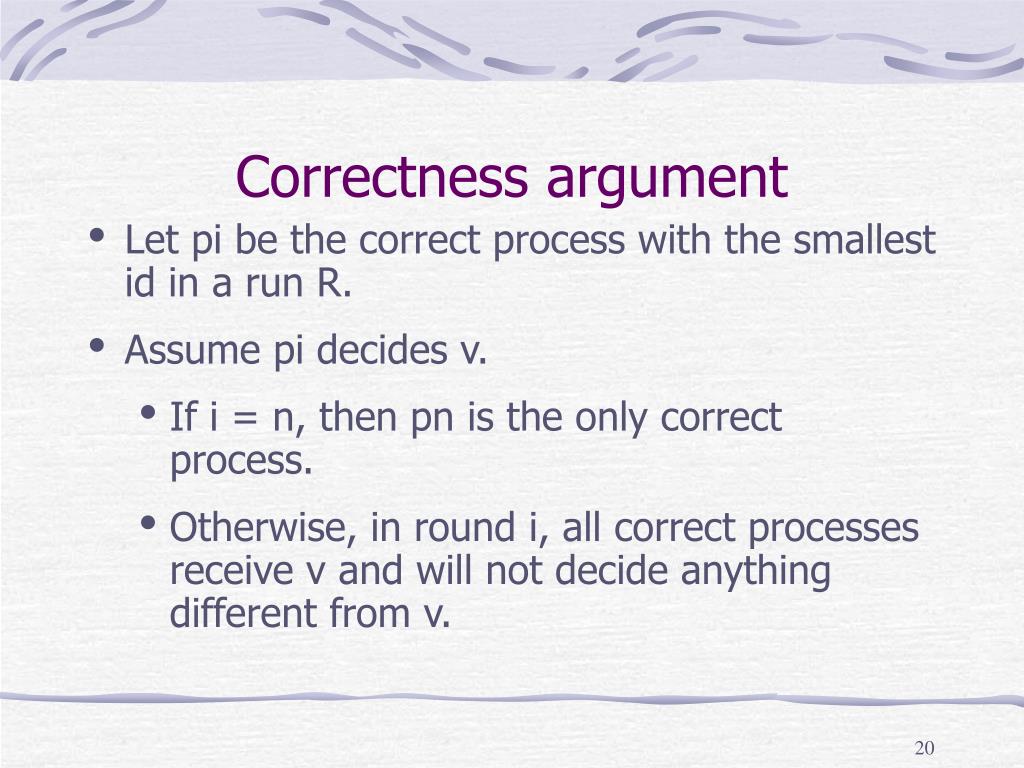 Correctness argument

• Let pi be the correct process with the smallest id in a run R.

• Assume pi decides v.

• If i = n, then pn is the only correct process.

• Otherwise, in round i, all correct processes receive v and will not decide anything different from v.

20